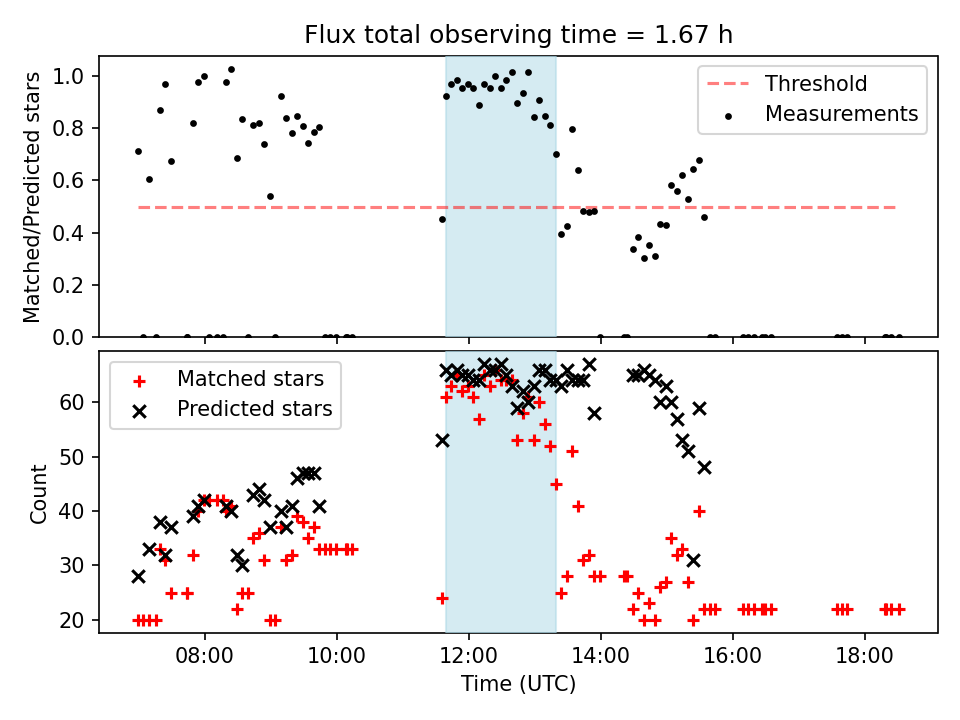 Flux total observing time = 1.67 h

Matched/Predicted stars

1.0
0.8
0.6
0.4
0.2
0.0

Threshold
Measurements

Count

60
50
40
30
20

Matched stars
Predicted stars

08:00
10:00
12:00
14:00
16:00
18:00

Time (UTC)